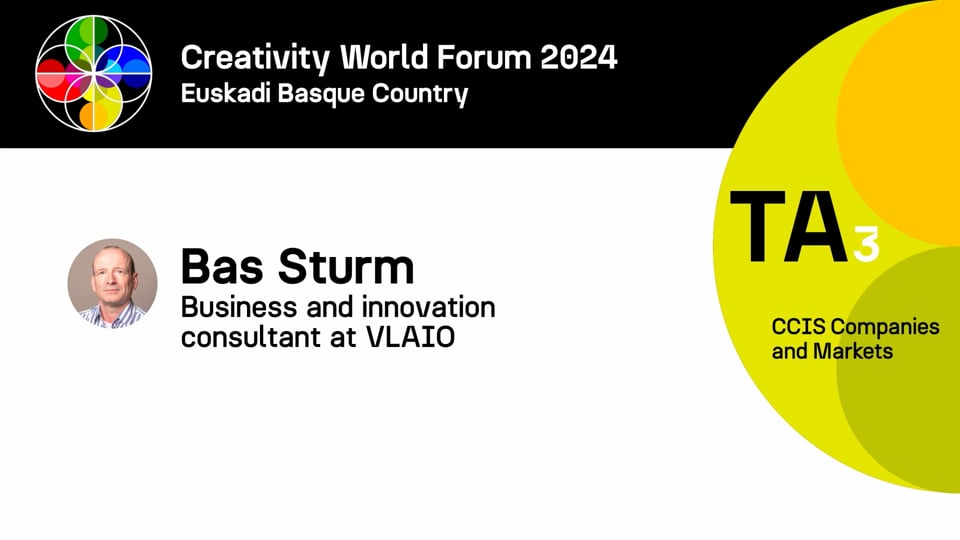 Creativity World Forum 2024
Euskadi Basque Country

Bas Sturm
Business and innovation consultant at VLAIO

TA3

CCIS Companies and Markets